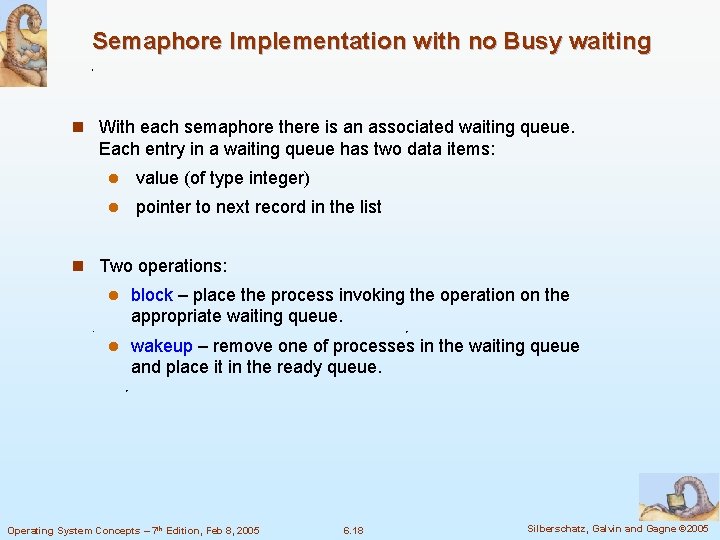 Semaphore Implementation with no Busy waiting

With each semaphore there is an associated waiting queue. Each entry in a waiting queue has two data items:

value (of type integer)

pointer to next record in the list

Two operations:

block – place the process invoking the operation on the appropriate waiting queue.

wakeup – remove one of processes in the waiting queue and place it in the ready queue.

Operating System Concepts – 7th Edition, Feb 8, 2005

6.18

Silberschatz, Galvin and Gagne ©2005